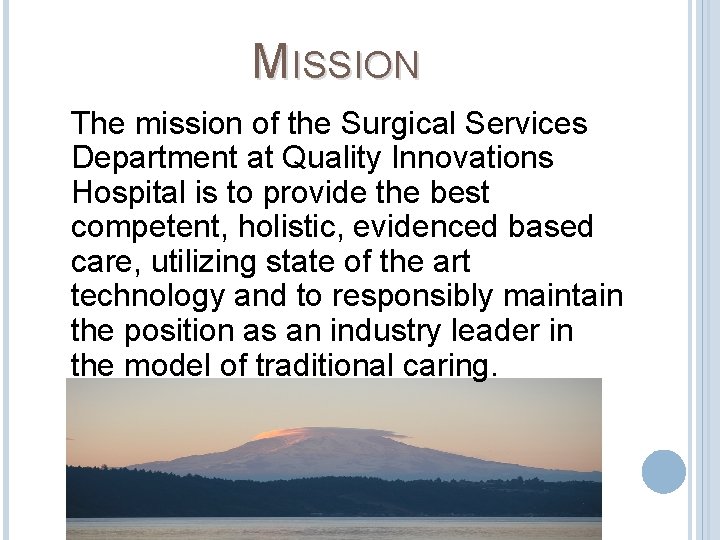 MISSION

The mission of the Surgical Services Department at Quality Innovations Hospital is to provide the best competent, holistic, evidenced based care, utilizing state of the art technology and to responsibly maintain the position as an industry leader in the model of traditional caring.